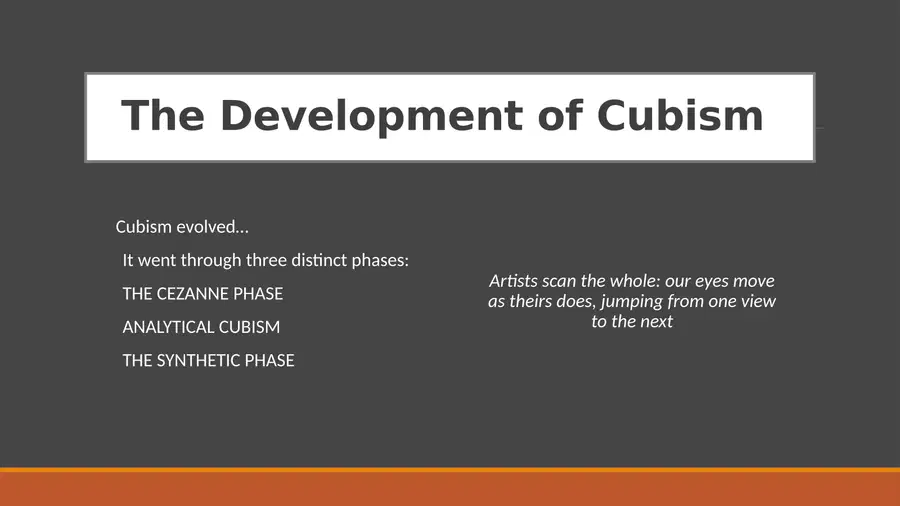 The Development of Cubism

Cubism evolved…

It went through three distinct phases:

THE CEZANNE PHASE

ANALYTICAL CUBISM

THE SYNTHETIC PHASE

Artists scan the whole: our eyes move as theirs does, jumping from one view to the next